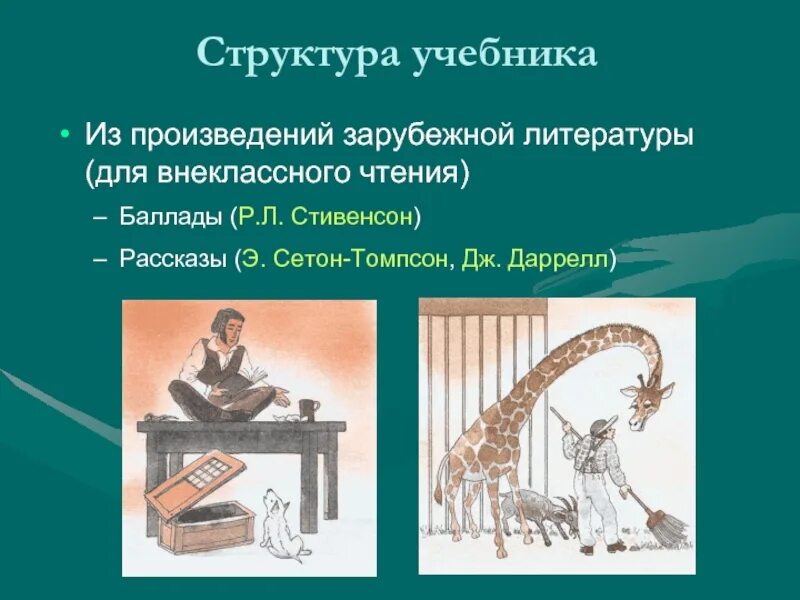 Структура учебника

• Из произведений зарубежной литературы (для внеклассного чтения)
– Баллады (Р.Л. Стивенсон)
– Рассказы (Э. Сетон-Томпсон, Дж. Даррелл)